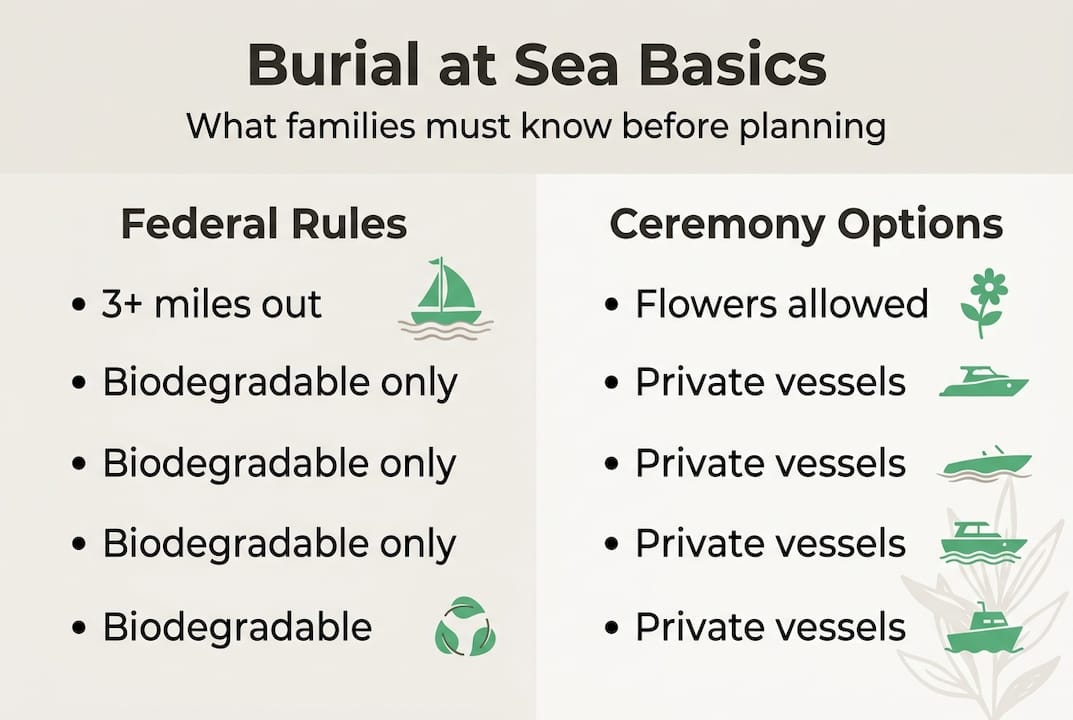 Burial at Sea Basics
What families must know before planning

Federal Rules
• 3+ miles out
• Biodegradable only
• Biodegradable only
• Biodegradable only
• Biodegradable

Ceremony Options
• Flowers allowed
• Private vessels
• Private vessels
• Private vessels
• Private vessels